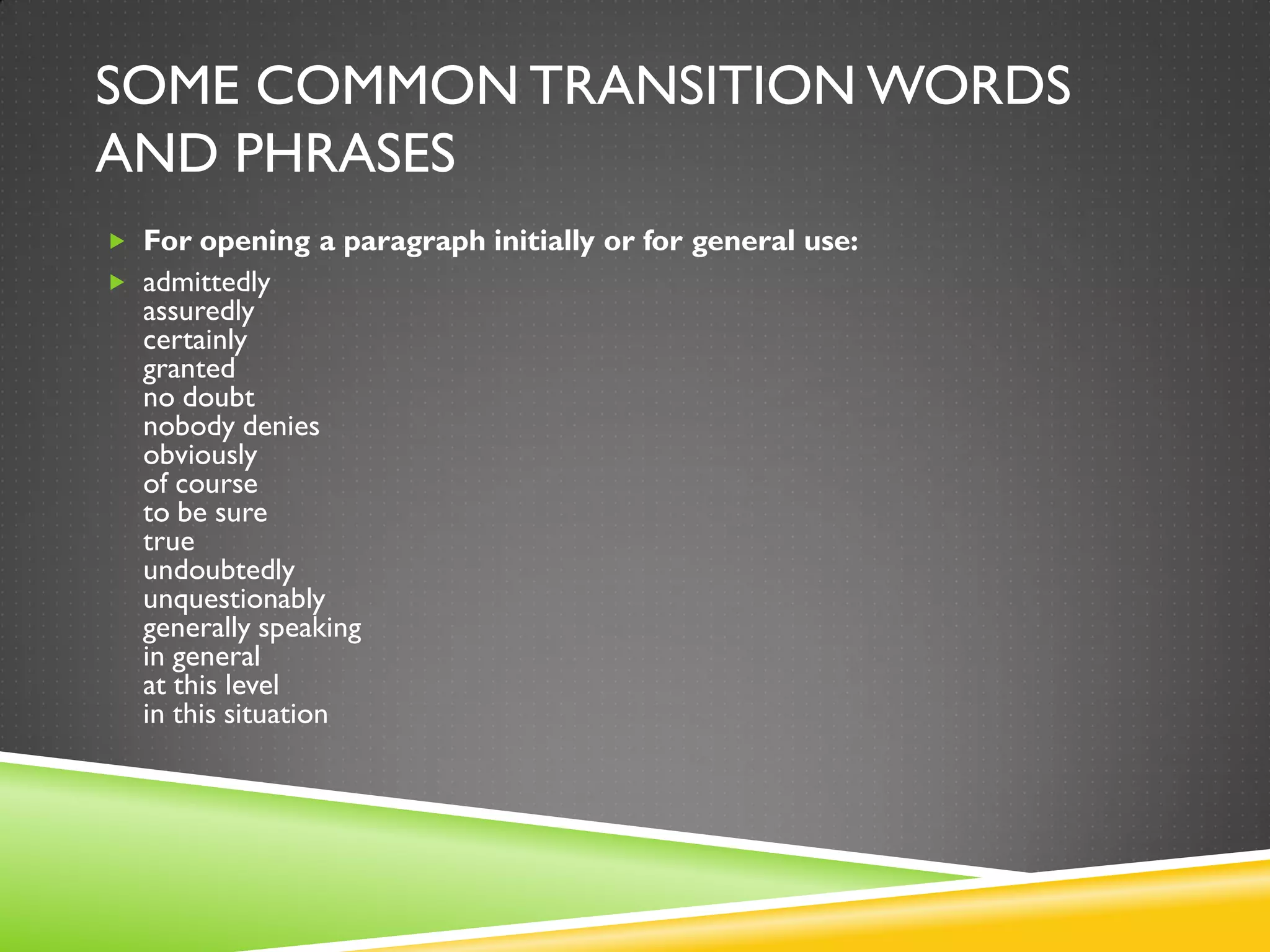 SOME COMMON TRANSITION WORDS AND PHRASES

For opening a paragraph initially or for general use:

admittedly
assuredly
certainly
granted
no doubt
nobody denies
obviously
of course
to be sure
true
undoubtedly
unquestionably
generally speaking
in general
at this level
in this situation